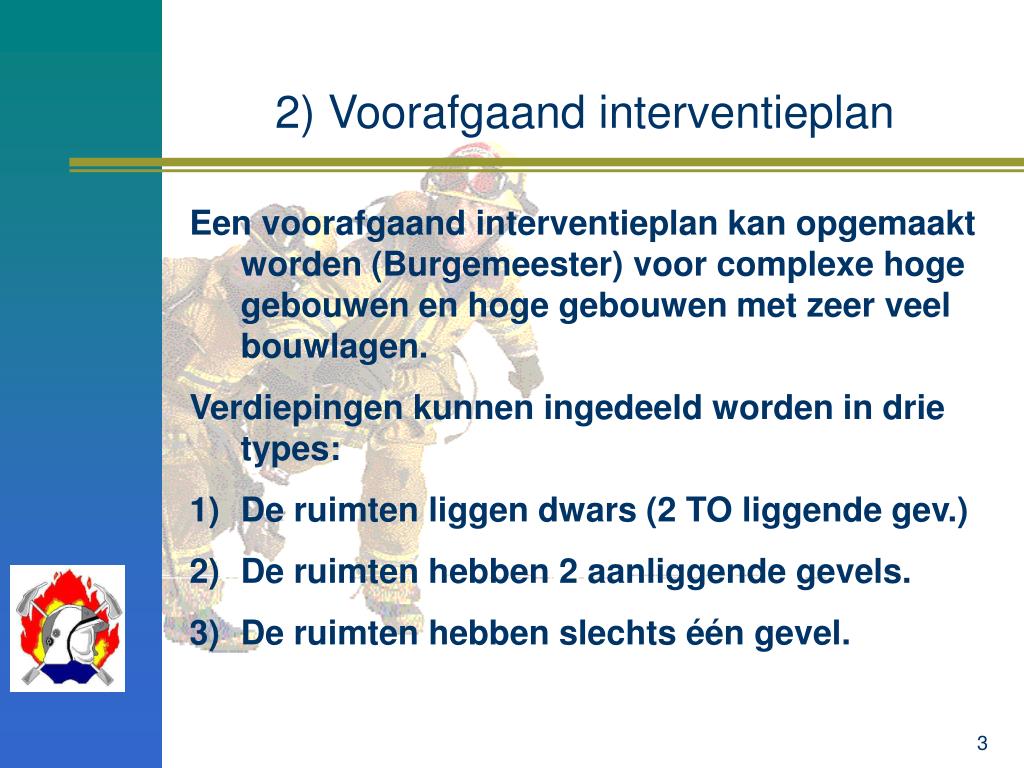 2) Voorafgaand interventieplan

Een voorafgaand interventieplan kan opgemaakt worden (Burgemeester) voor complexe hoge gebouwen en hoge gebouwen met zeer veel bouwlagen.

Verdiepingen kunnen ingedeeld worden in drie types:

1) De ruimten liggen dwars (2 TO liggende gev.)

2) De ruimten hebben 2 aanliggende gevels.

3) De ruimten hebben slechts één gevel.

3